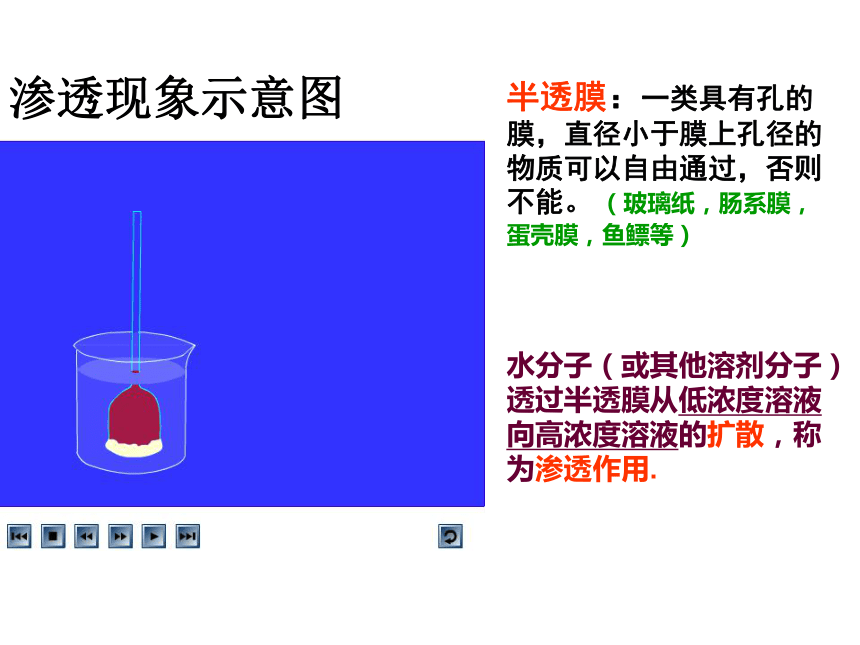 渗透现象示意图

半透膜：一类具有孔的膜，直径小于膜上孔径的物质可以自由通过，否则不能。（玻璃纸，肠系膜，蛋壳膜，鱼鳔等）

水分子（或其他溶剂分子）透过半透膜从低浓度溶液向高浓度溶液的扩散，称为渗透作用.